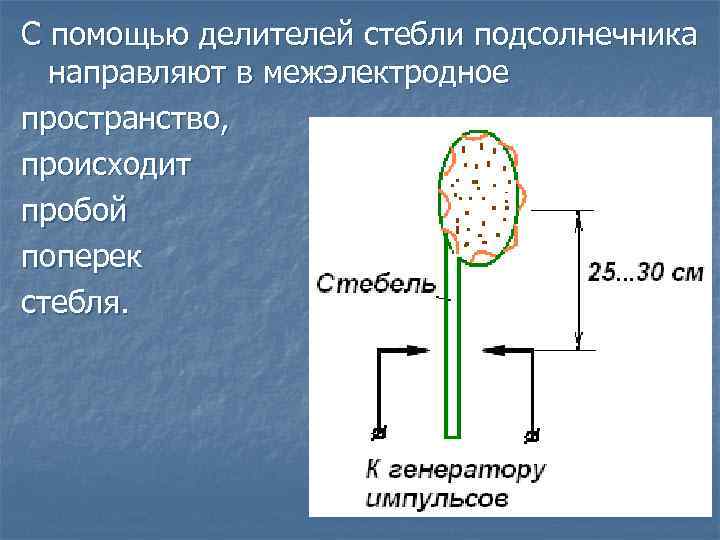 С помощью делителей стебли подсолнечника направляют в межэлектродное пространство, происходит пробой поперек стебля.

Стебель

25...30 см

К генератору импульсов